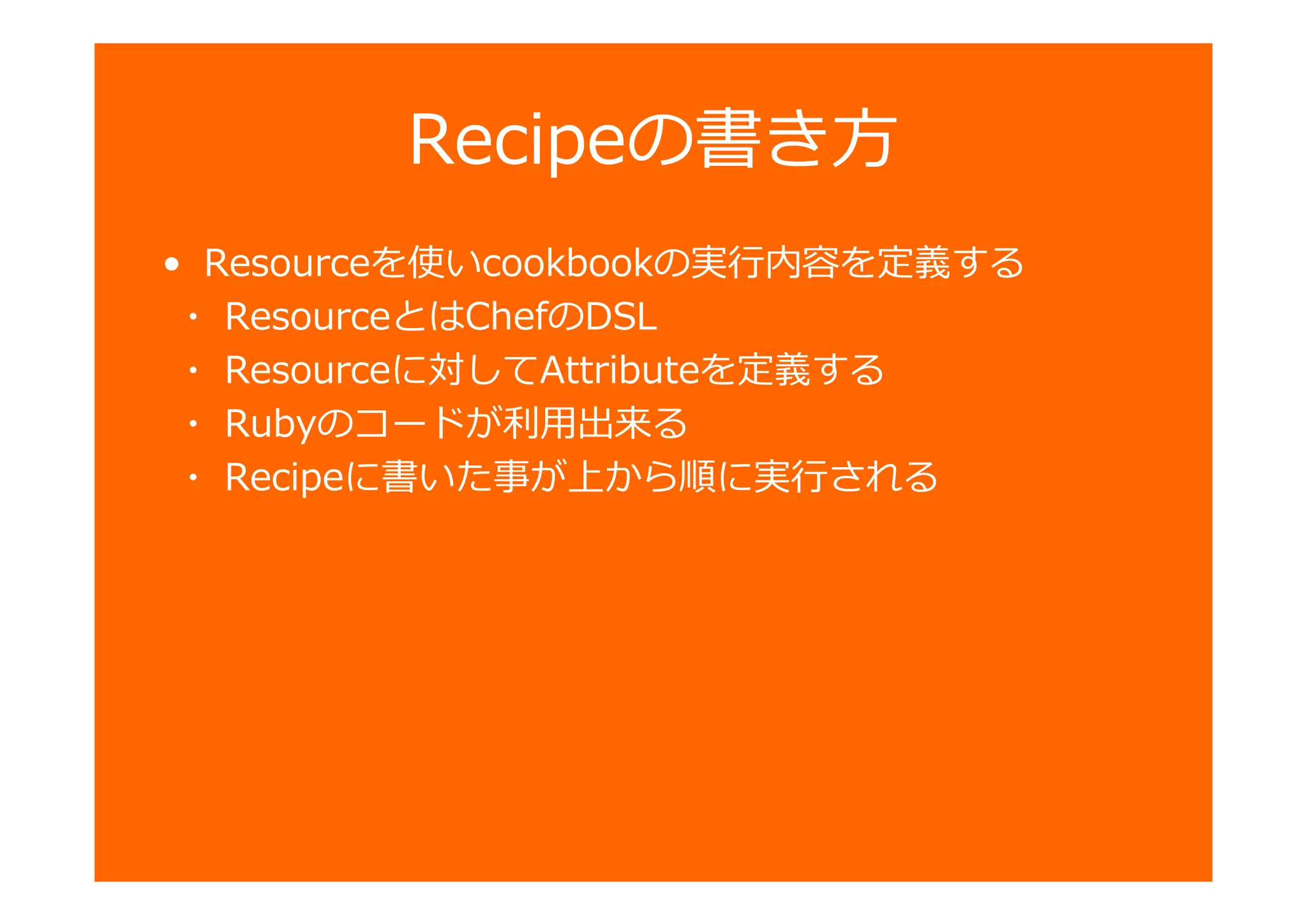 Recipeの書き方

• Resourceを使いcookbookの実行内容を定義する
・ ResourceとはChefのDSL
・ Resourceに対してAttributeを定義する
・ Rubyのコードが利用出来る
・ Recipeに書いた事が上から順に実行される